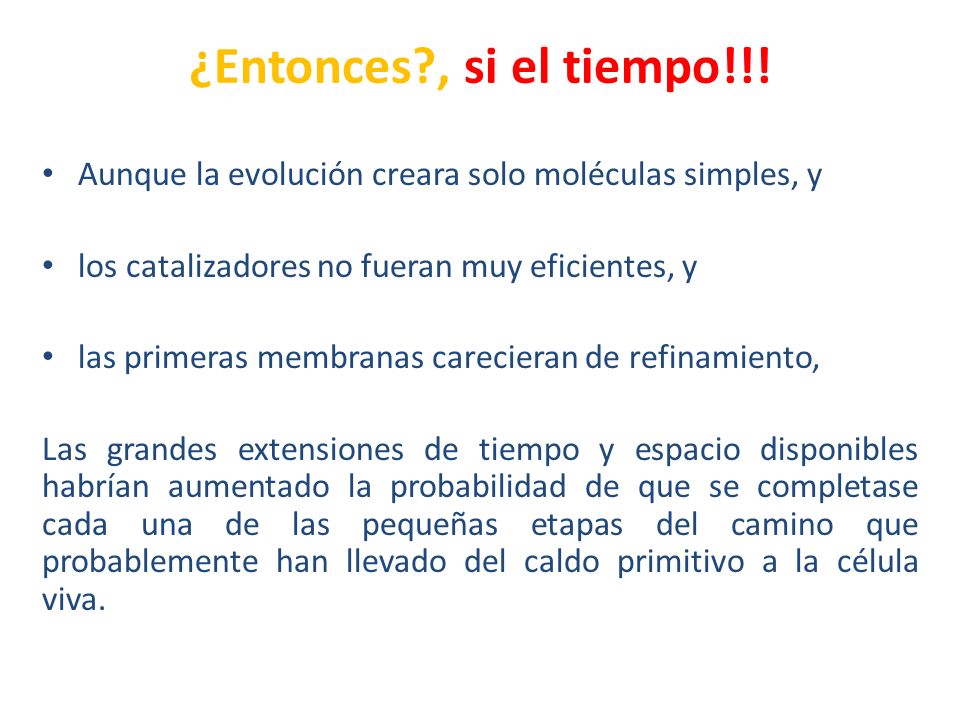 ¿Entonces?, si el tiempo!!!

• Aunque la evolución creara solo moléculas simples, y

• los catalizadores no fueran muy eficientes, y

• las primeras membranas carecieran de refinamiento,

Las grandes extensiones de tiempo y espacio disponibles habrían aumentado la probabilidad de que se completase cada una de las pequeñas etapas del camino que probablemente han llevado del caldo primitivo a la célula viva.